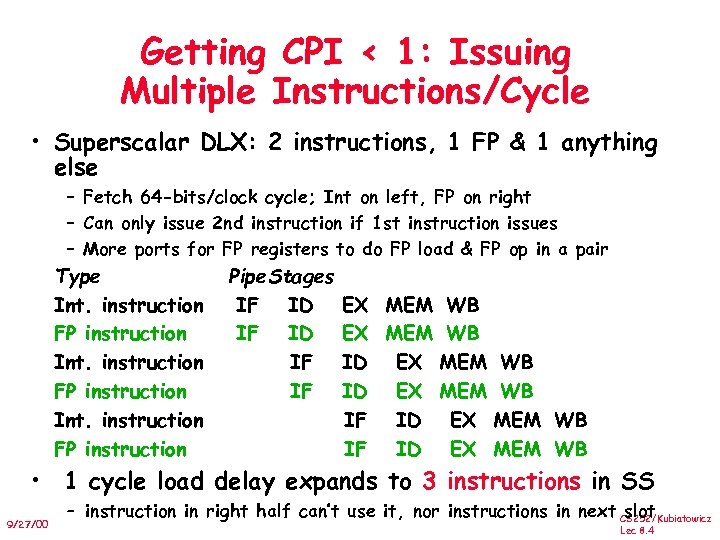 Getting CPI < 1: Issuing Multiple Instructions/Cycle

• Superscalar DLX: 2 instructions, 1 FP & 1 anything else
– Fetch 64-bits/clock cycle; Int on left, FP on right
– Can only issue 2nd instruction if 1st instruction issues
– More ports for FP registers to do FP load & FP op in a pair

| Type | Pipe Stages | | | | | | |
|---|---|---|---|---|---|---|---|
| Int. instruction | IF | ID | EX | MEM | WB | | |
| FP instruction | IF | ID | EX | MEM | WB | | |
| Int. instruction | | IF | ID | EX | MEM | WB | |
| FP instruction | | IF | ID | EX | MEM | WB | |
| Int. instruction | | | IF | ID | EX | MEM | WB |
| FP instruction | | | IF | ID | EX | MEM | WB |

• 1 cycle load delay expands to 3 instructions in SS
– instruction in right half can't use it, nor instructions in next slot

9/27/00

CS252/Kubiatowicz
Lec 8.4